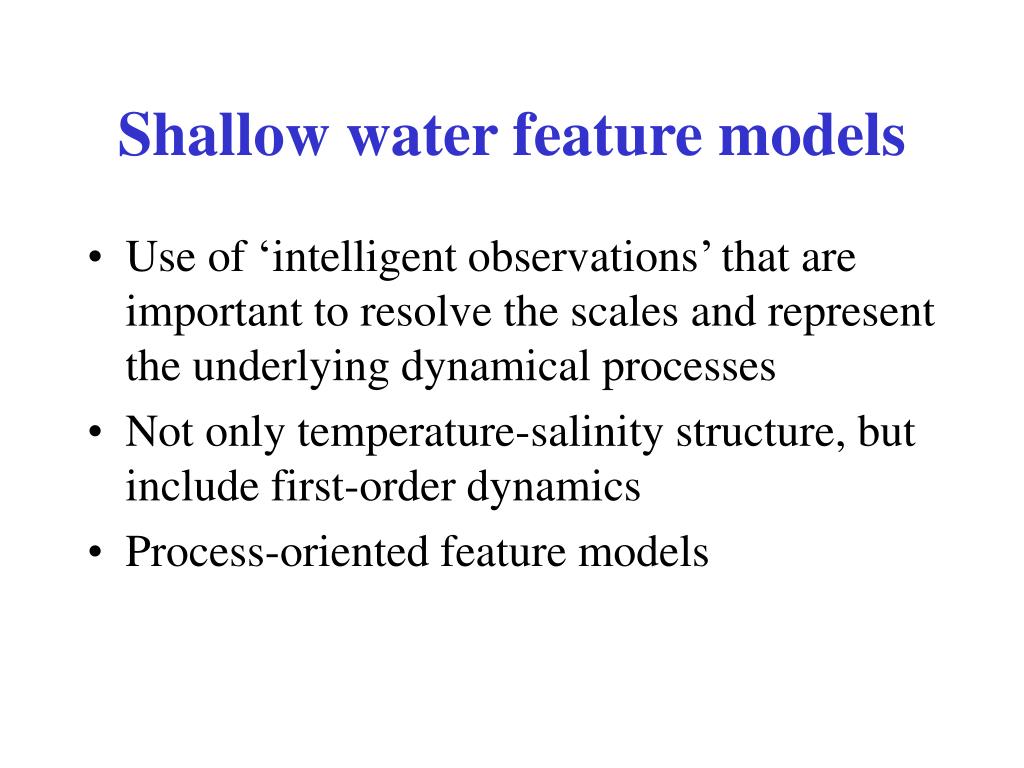 Shallow water feature models

• Use of ‘intelligent observations’ that are important to resolve the scales and represent the underlying dynamical processes
• Not only temperature-salinity structure, but include first-order dynamics
• Process-oriented feature models